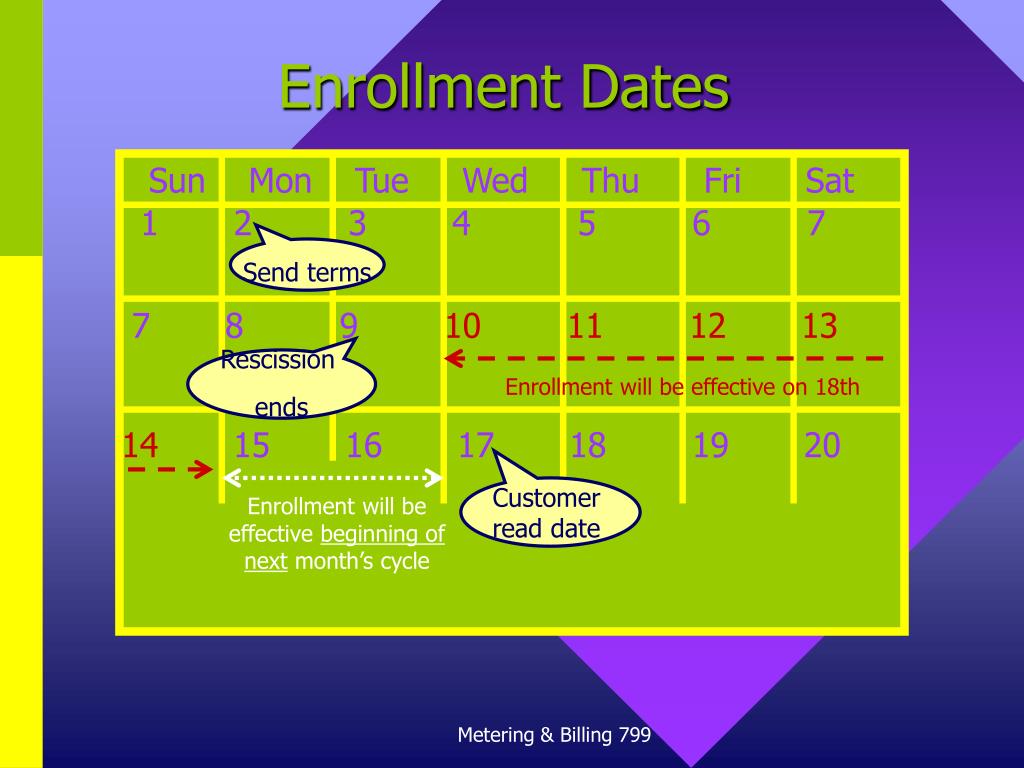 Enrollment Dates

| Sun | Mon | Tue | Wed | Thu | Fri | Sat |
|---|---|---|---|---|---|---|
| 1 | 2 | 3 | 4 | 5 | 6 | 7 |
| 7 | 8 | 9 | 10 | 11 | 12 | 13 |
| 14 | 15 | 16 | 17 | 18 | 19 | 20 |

Send terms

Rescission ends

Enrollment will be effective on 18th

Enrollment will be effective beginning of next month's cycle

Customer read date

Metering & Billing 799